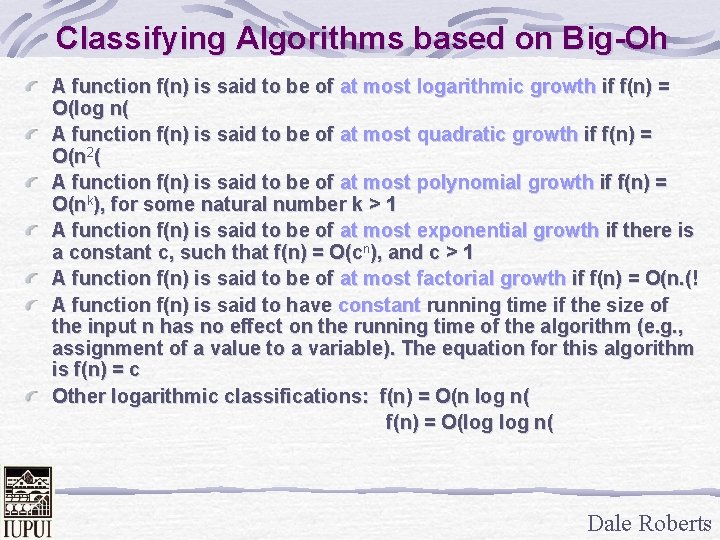 Classifying Algorithms based on Big-Oh

A function f(n) is said to be of at most logarithmic growth if f(n) = O(log n(

A function f(n) is said to be of at most quadratic growth if f(n) = O($n^2$(

A function f(n) is said to be of at most polynomial growth if f(n) = O($n^k$), for some natural number k > 1

A function f(n) is said to be of at most exponential growth if there is a constant c, such that f(n) = O($c^n$), and c > 1

A function f(n) is said to be of at most factorial growth if f(n) = O(n.(!

A function f(n) is said to have constant running time if the size of the input n has no effect on the running time of the algorithm (e.g., assignment of a value to a variable). The equation for this algorithm is f(n) = c

Other logarithmic classifications: f(n) = O(n log n(
f(n) = O(log log n(

IUPUI

Dale Roberts